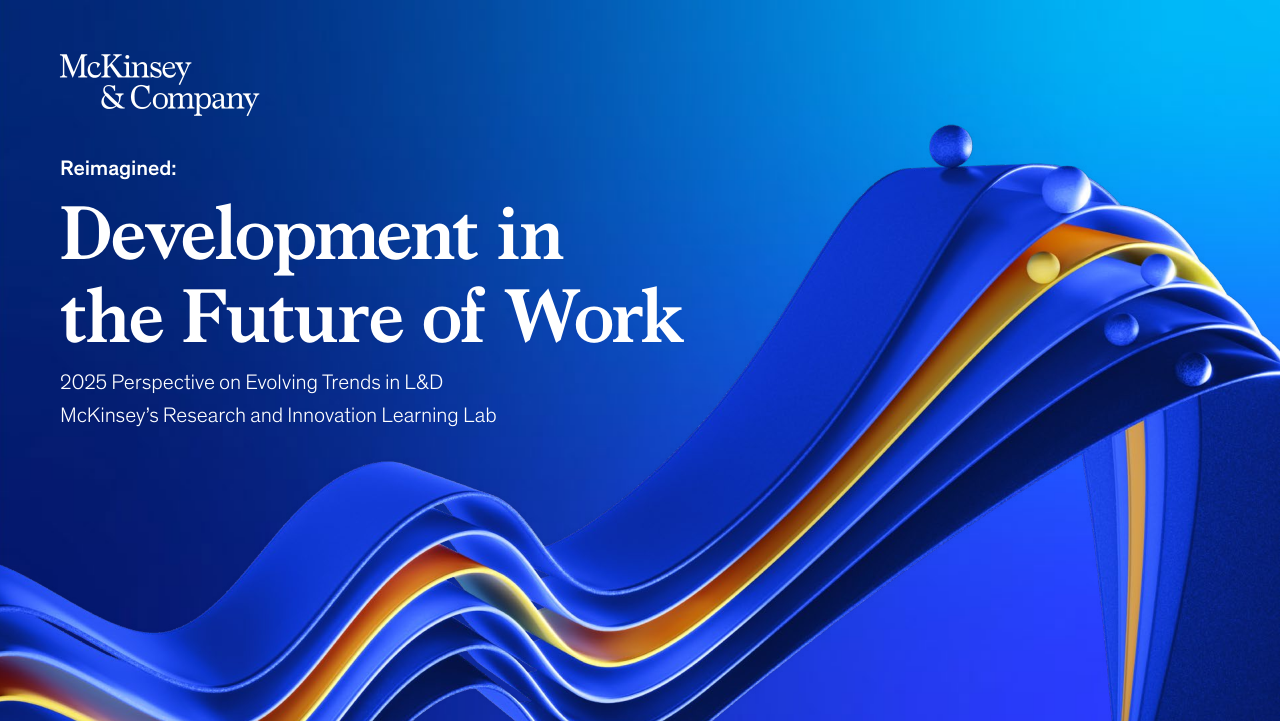 McKinsey
& Company

Reimagined:

Development in the Future of Work

2025 Perspective on Evolving Trends in L&D

McKinsey's Research and Innovation Learning Lab